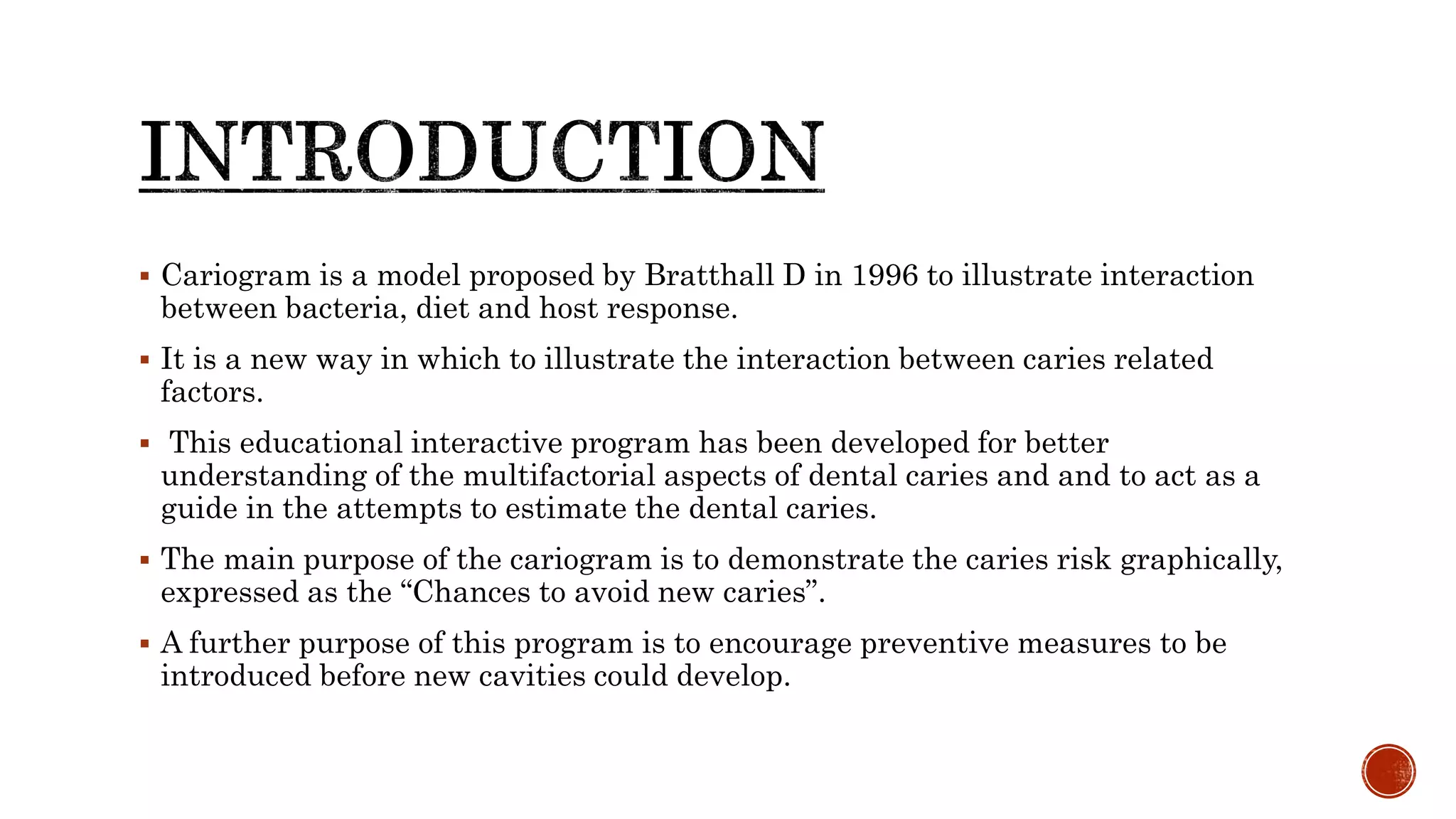 INTRODUCTION

▪ Cariogram is a model proposed by Bratthall D in 1996 to illustrate interaction between bacteria, diet and host response.

▪ It is a new way in which to illustrate the interaction between caries related factors.

▪ This educational interactive program has been developed for better understanding of the multifactorial aspects of dental caries and and to act as a guide in the attempts to estimate the dental caries.

▪ The main purpose of the cariogram is to demonstrate the caries risk graphically, expressed as the “Chances to avoid new caries”.

▪ A further purpose of this program is to encourage preventive measures to be introduced before new cavities could develop.